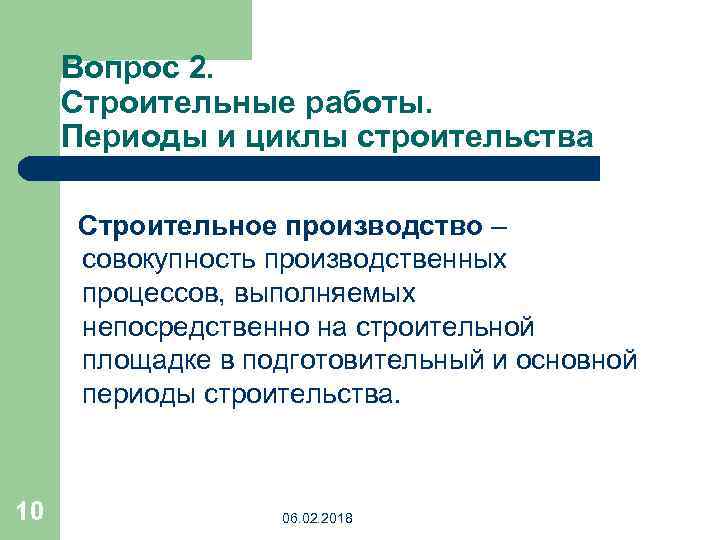 Вопрос 2.
Строительные работы.
Периоды и циклы строительства

Строительное производство – совокупность производственных процессов, выполняемых непосредственно на строительной площадке в подготовительный и основной периоды строительства.

10

06.02.2018